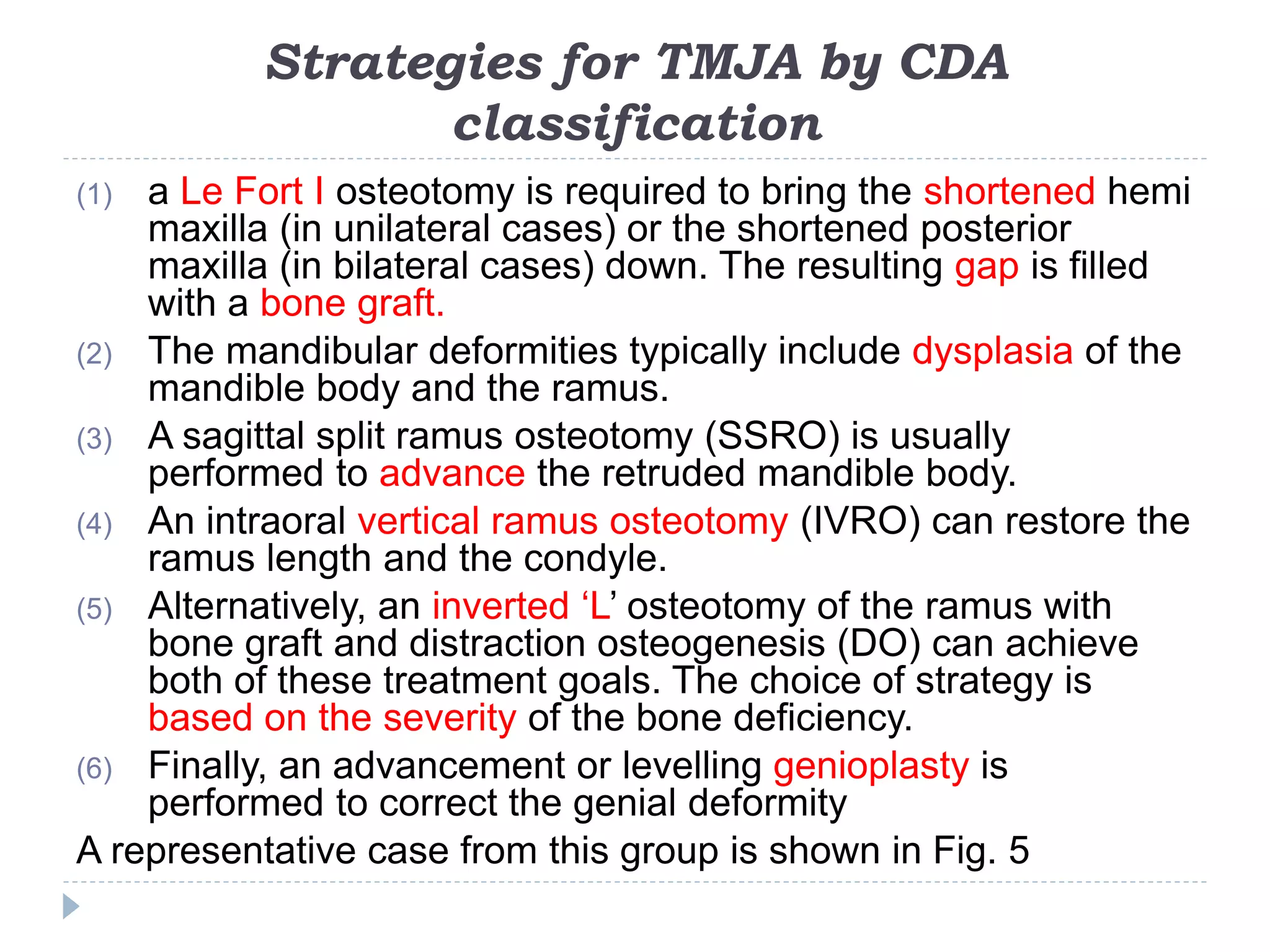 Strategies for TMJA by CDA classification

(1) a Le Fort I osteotomy is required to bring the shortened hemi maxilla (in unilateral cases) or the shortened posterior maxilla (in bilateral cases) down. The resulting gap is filled with a bone graft.

(2) The mandibular deformities typically include dysplasia of the mandible body and the ramus.

(3) A sagittal split ramus osteotomy (SSRO) is usually performed to advance the retruded mandible body.

(4) An intraoral vertical ramus osteotomy (IVRO) can restore the ramus length and the condyle.

(5) Alternatively, an inverted ‘L’ osteotomy of the ramus with bone graft and distraction osteogenesis (DO) can achieve both of these treatment goals. The choice of strategy is based on the severity of the bone deficiency.

(6) Finally, an advancement or levelling genioplasty is performed to correct the genial deformity

A representative case from this group is shown in Fig. 5